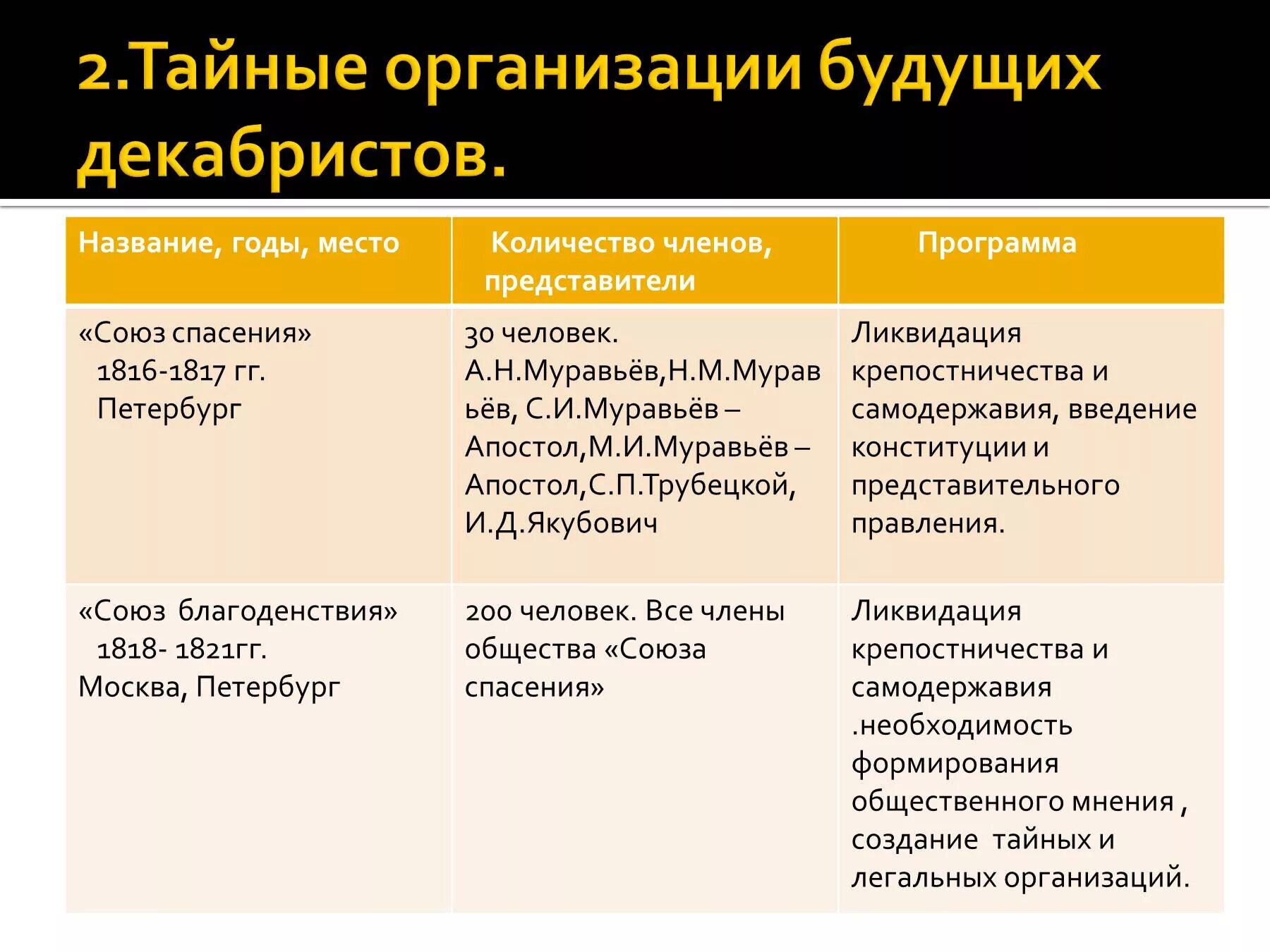 2.Тайные организации будущих декабристов.

| Название, годы, место | Количество членов, представители | Программа |
|---|---|---|
| «Союз спасения» 1816-1817 гг. Петербург | 30 человек. А.Н.Муравьёв,Н.М.Муравьёв, С.И.Муравьёв – Апостол,М.И.Муравьёв – Апостол,С.П.Трубецкой, И.Д.Якубович | Ликвидация крепостничества и самодержавия, введение конституции и представительного правления. |
| «Союз благоденствия» 1818- 1821гг. Москва, Петербург | 200 человек. Все члены общества «Союза спасения» | Ликвидация крепостничества и самодержавия .необходимость формирования общественного мнения , создание тайных и легальных организаций. |